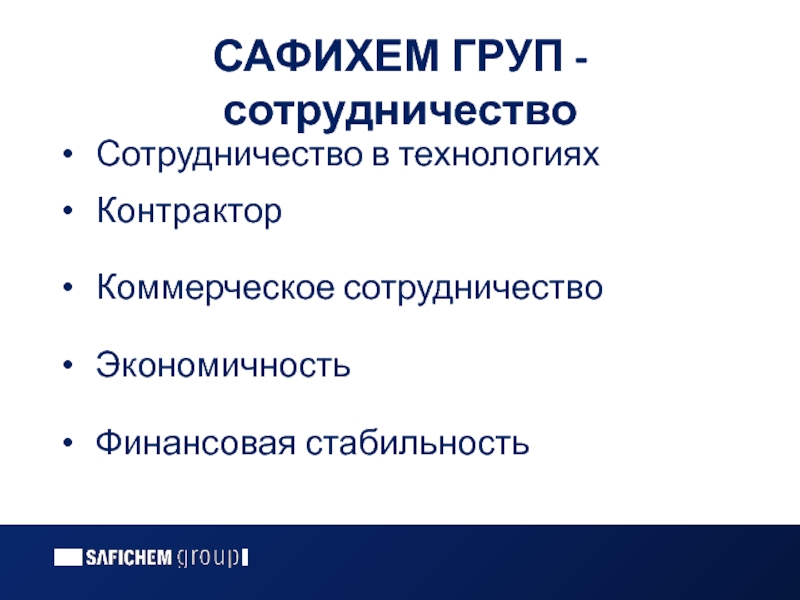 САФИХЕМ ГРУП - сотрудничество

• Сотрудничество в технологиях
• Контрактор
• Коммерческое сотрудничество
• Экономичность
• Финансовая стабильность

SAFICHEM group